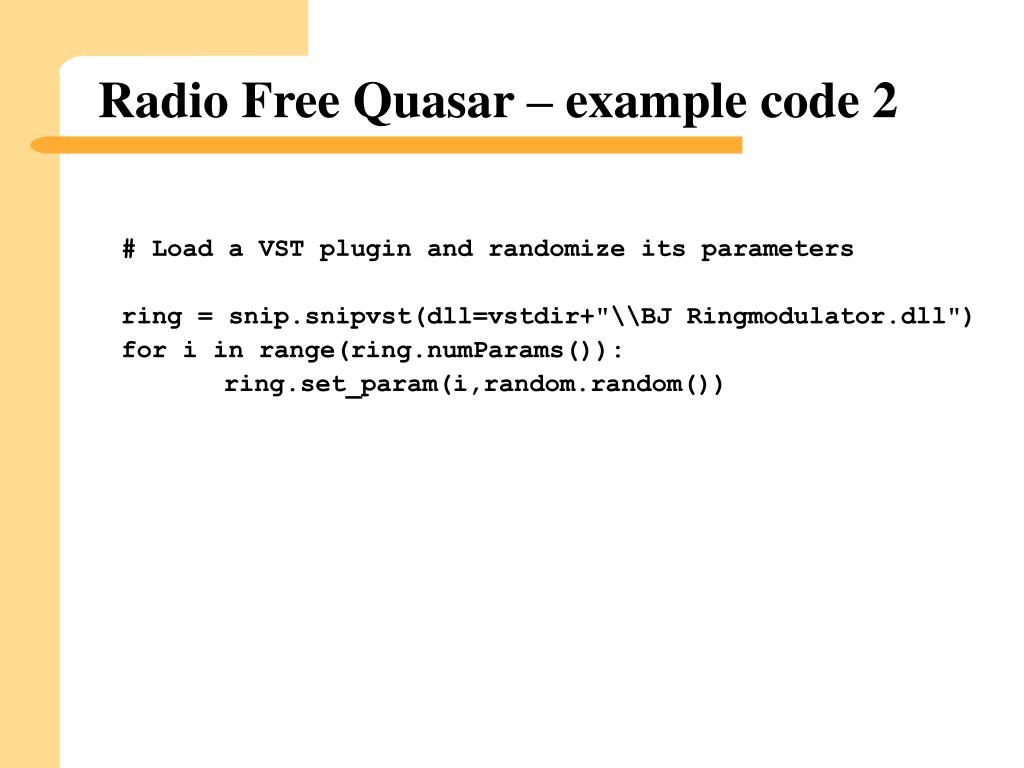 Radio Free Quasar – example code 2

# Load a VST plugin and randomize its parameters

ring = snip.snipvst(dll=vstdir+"\\BJ Ringmodulator.dll")
for i in range(ring.numParams()):
	ring.set_param(i,random.random())